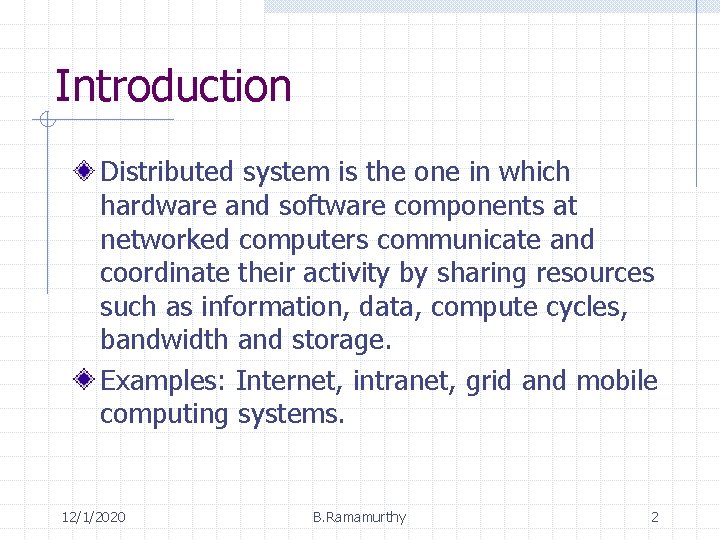 Introduction

Distributed system is the one in which hardware and software components at networked computers communicate and coordinate their activity by sharing resources such as information, data, compute cycles, bandwidth and storage.

Examples: Internet, intranet, grid and mobile computing systems.

12/1/2020 B.Ramamurthy 2